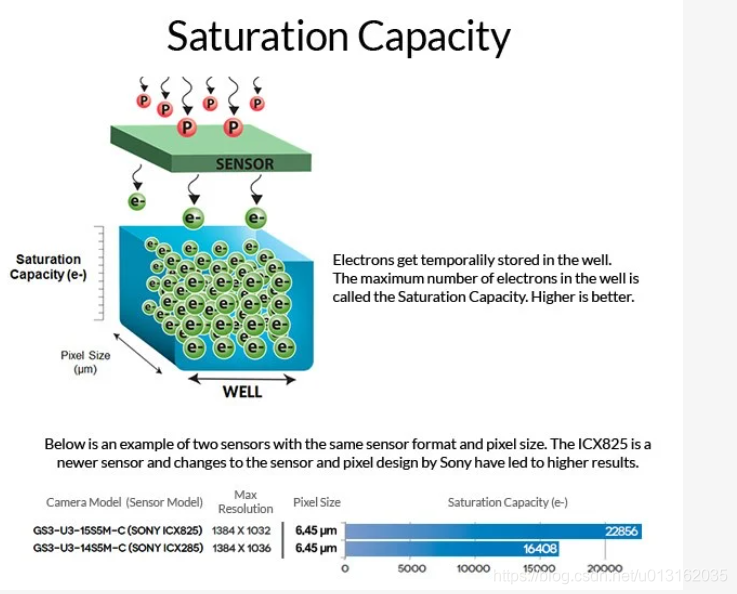 Saturation Capacity

P P P P P P

SENSOR

e- e- e-

Saturation Capacity (e-)

Pixel Size (μm)

WELL

Electrons get temporalily stored in the well. The maximum number of electrons in the well is called the Saturation Capacity. Higher is better.

Below is an example of two sensors with the same sensor format and pixel size. The ICX825 is a newer sensor and changes to the sensor and pixel design by Sony have led to higher results.

| Camera Model (Sensor Model) | Max Resolution | Pixel Size | Saturation Capacity (e-) |
|---|---|---|---|
| GS3-U3-15S5M-C (SONY ICX825) | 1384 X 1032 | 6.45 μm | 22856 |
| GS3-U3-14S5M-C (SONY ICX285) | 1384 X 1036 | 6.45 μm | 16408 |

0 5000 10000 15000 20000

https://blog.csdn.net/u013162035